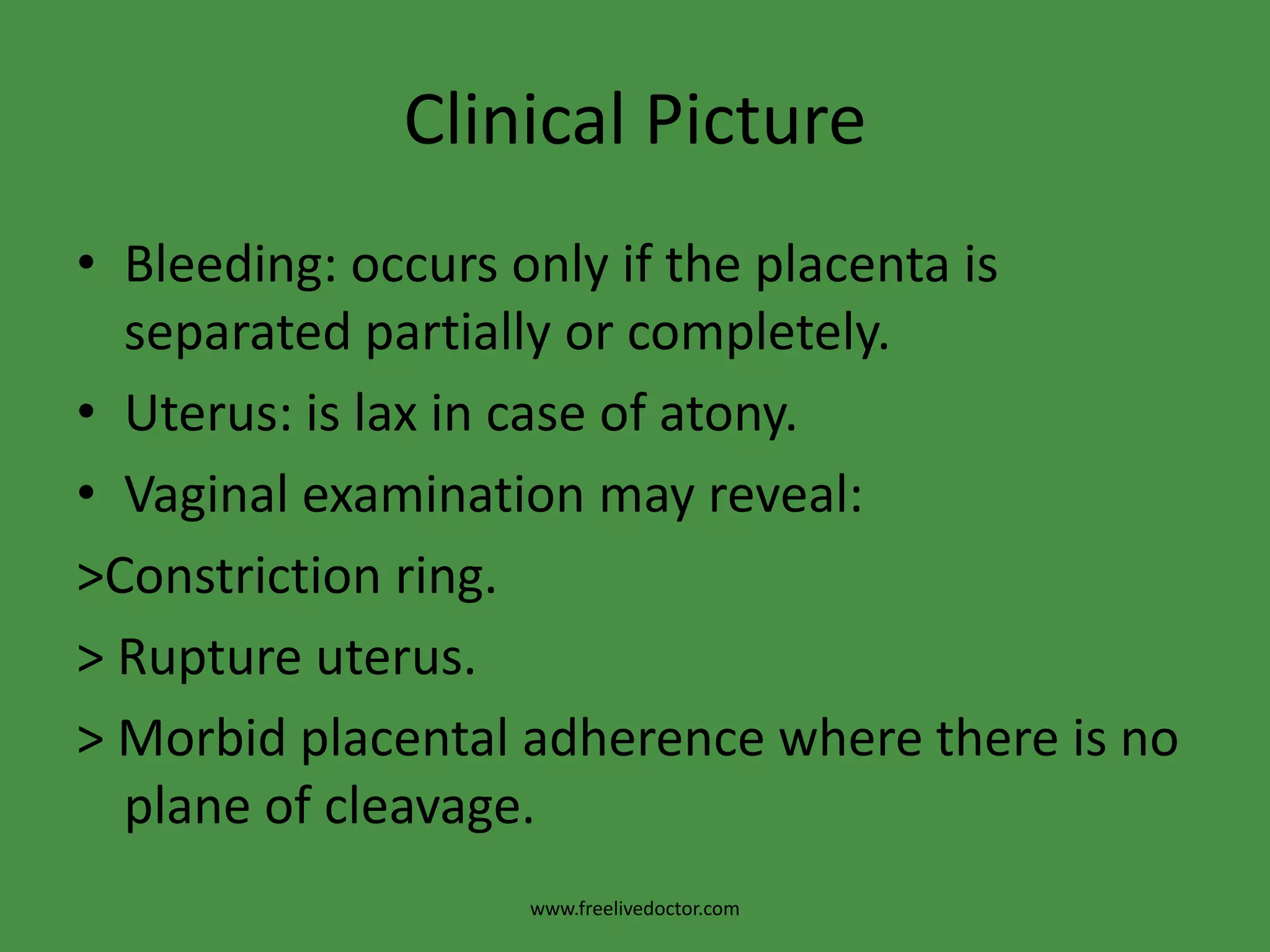 Clinical Picture

• Bleeding: occurs only if the placenta is separated partially or completely.

• Uterus: is lax in case of atony.

• Vaginal examination may reveal:

>Constriction ring.

> Rupture uterus.

> Morbid placental adherence where there is no plane of cleavage.

www.freelivedoctor.com